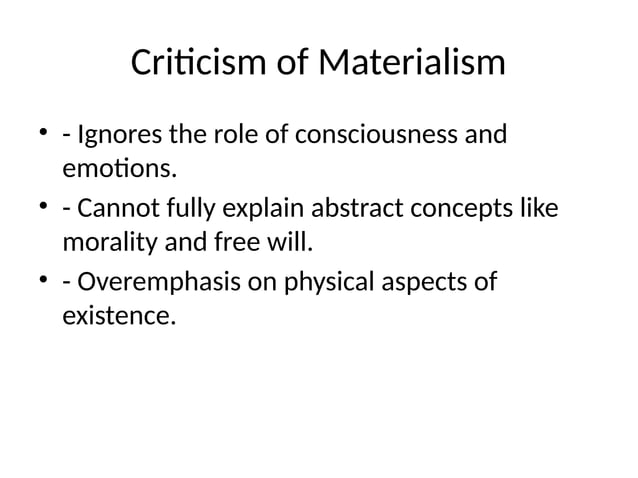 Criticism of Materialism

• - Ignores the role of consciousness and emotions.
• - Cannot fully explain abstract concepts like morality and free will.
• - Overemphasis on physical aspects of existence.